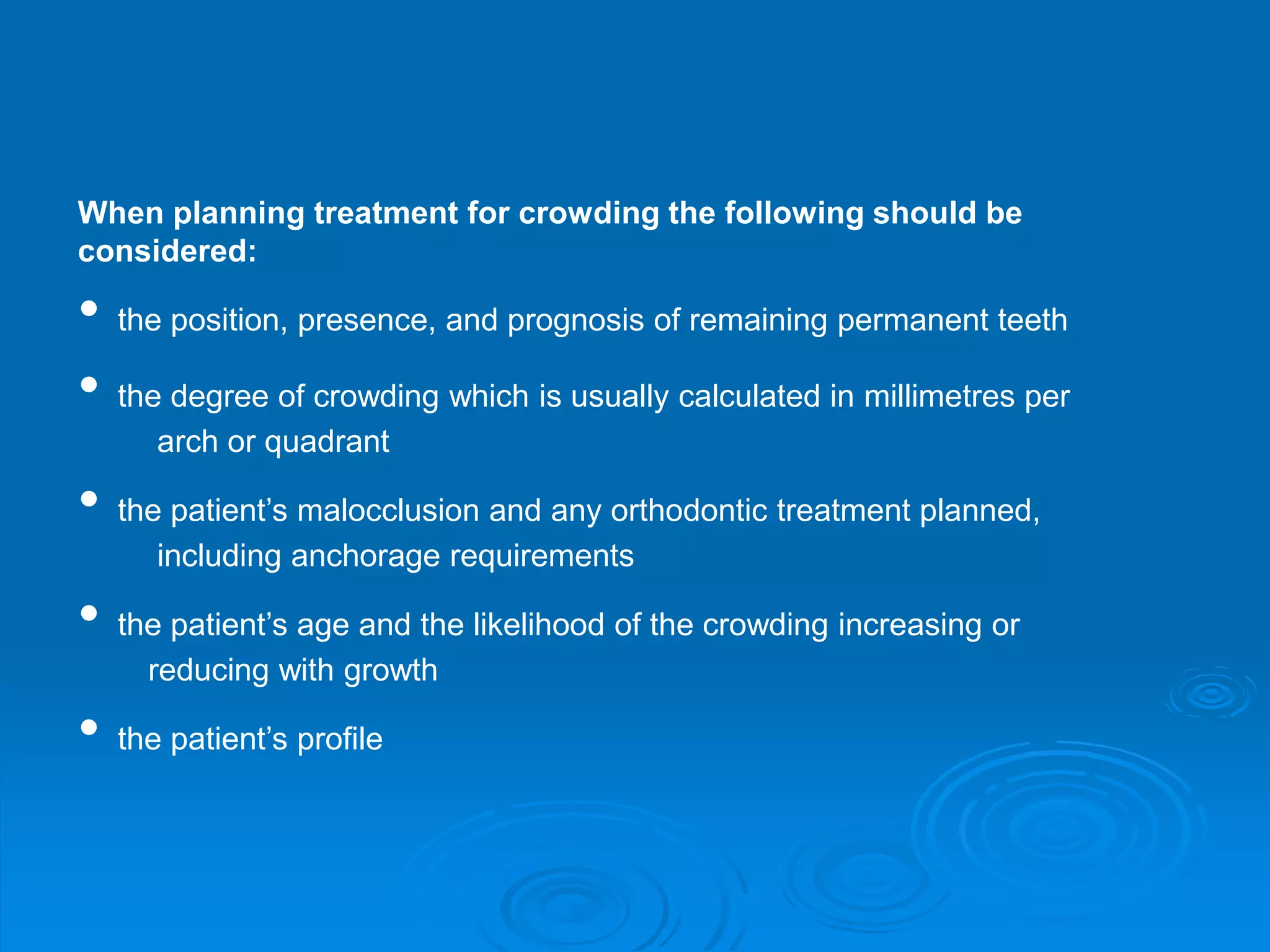 When planning treatment for crowding the following should be considered:

• the position, presence, and prognosis of remaining permanent teeth

• the degree of crowding which is usually calculated in millimetres per arch or quadrant

• the patient’s malocclusion and any orthodontic treatment planned, including anchorage requirements

• the patient’s age and the likelihood of the crowding increasing or reducing with growth

• the patient’s profile